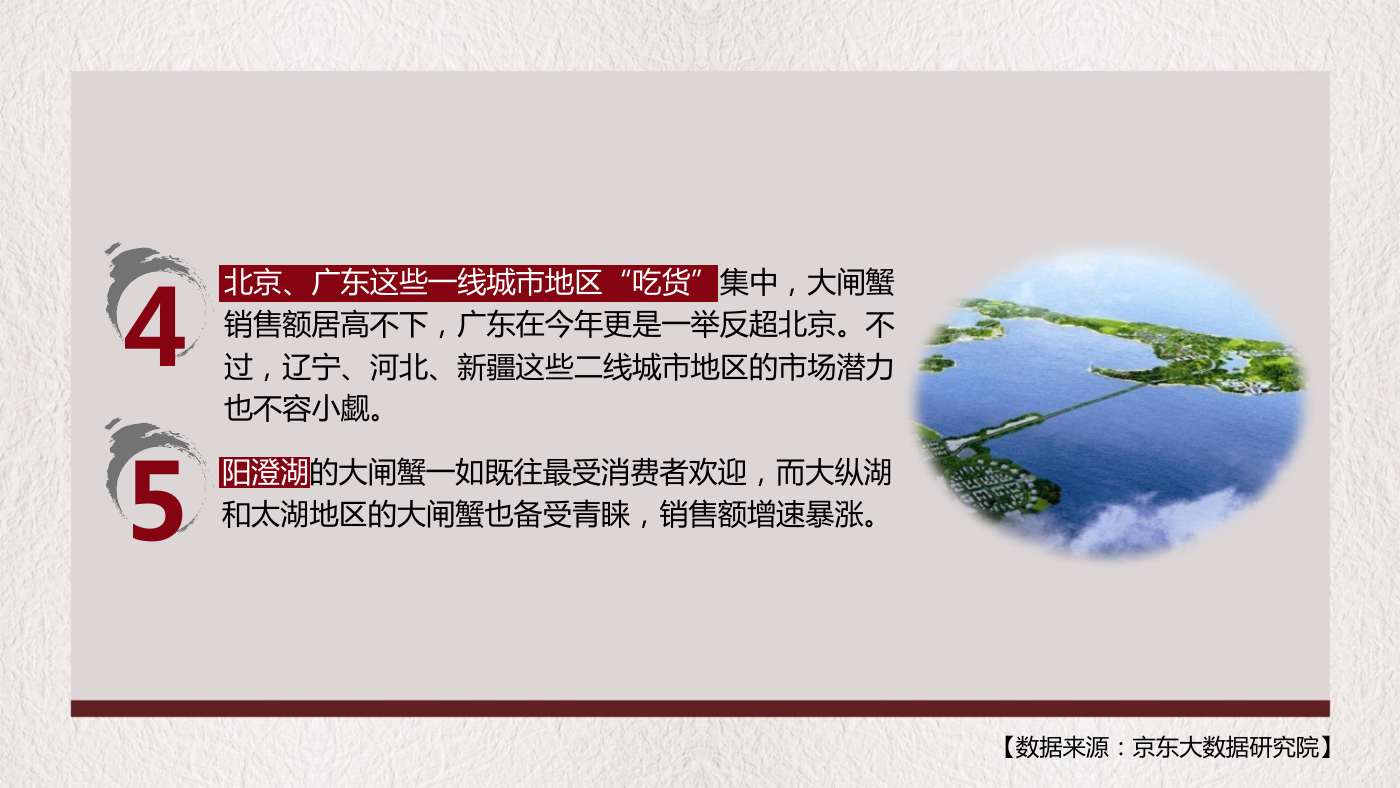 4

北京、广东这些一线城市地区“吃货”集中，大闸蟹销售额居高不下，广东在今年更是一举反超北京。不过，辽宁、河北、新疆这些二线城市地区的市场潜力也不容小觑。

5

阳澄湖的大闸蟹一如既往最受消费者欢迎，而大纵湖和太湖地区的大闸蟹也备受青睐，销售额增速暴涨。

【数据来源：京东大数据研究院】